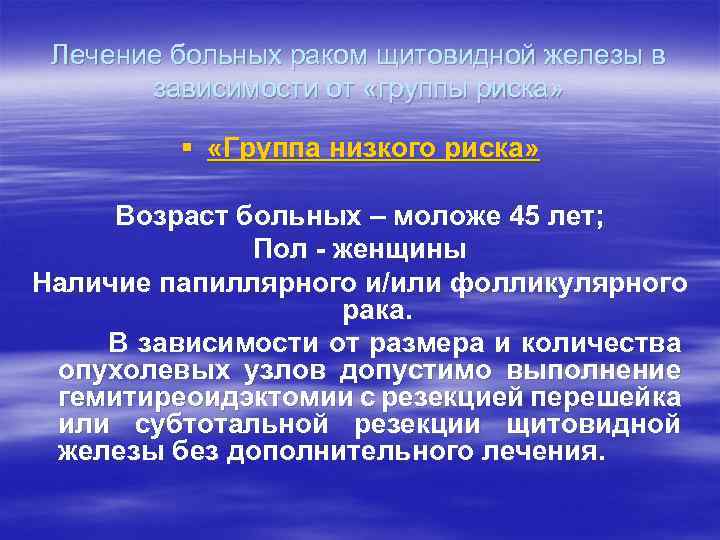 Лечение больных раком щитовидной железы в зависимости от «группы риска»

▪ «Группа низкого риска»

Возраст больных – моложе 45 лет;
Пол - женщины
Наличие папиллярного и/или фолликулярного рака.

В зависимости от размера и количества опухолевых узлов допустимо выполнение гемитиреоидэктомии с резекцией перешейка или субтотальной резекции щитовидной железы без дополнительного лечения.